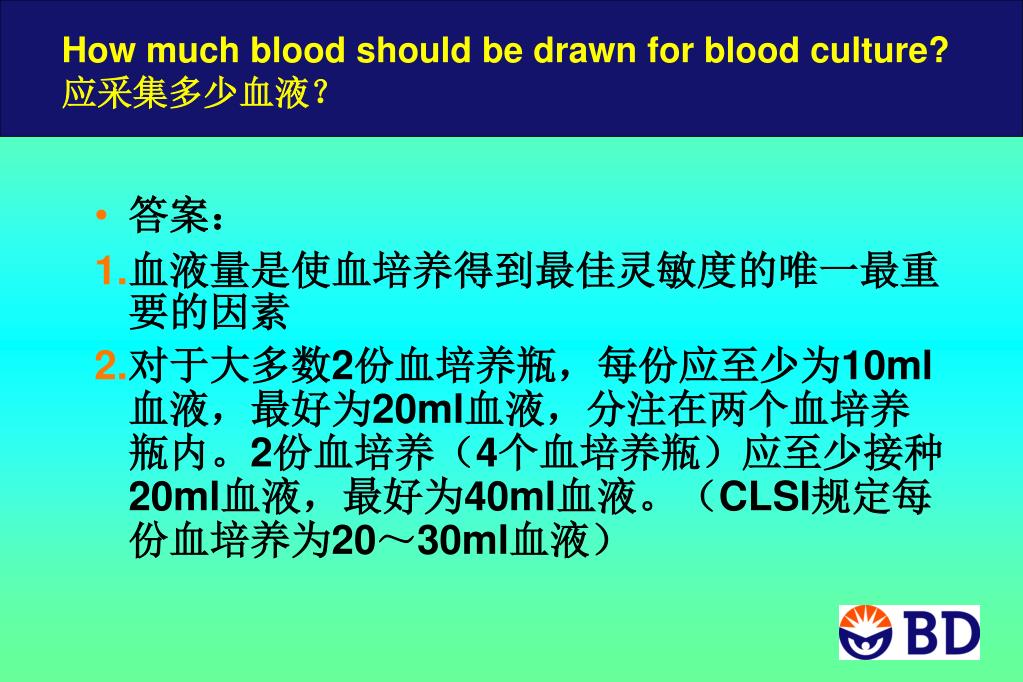 How much blood should be drawn for blood culture?
应采集多少血液?

• 答案：

1.血液量是使血培养得到最佳灵敏度的唯一最重要的因素

2.对于大多数2份血培养瓶，每份应至少为10ml血液，最好为20ml血液，分注在两个血培养瓶内。2份血培养（4个血培养瓶）应至少接种20ml血液，最好为40ml血液。（CLSI规定每份血培养为20～30ml血液）

BD